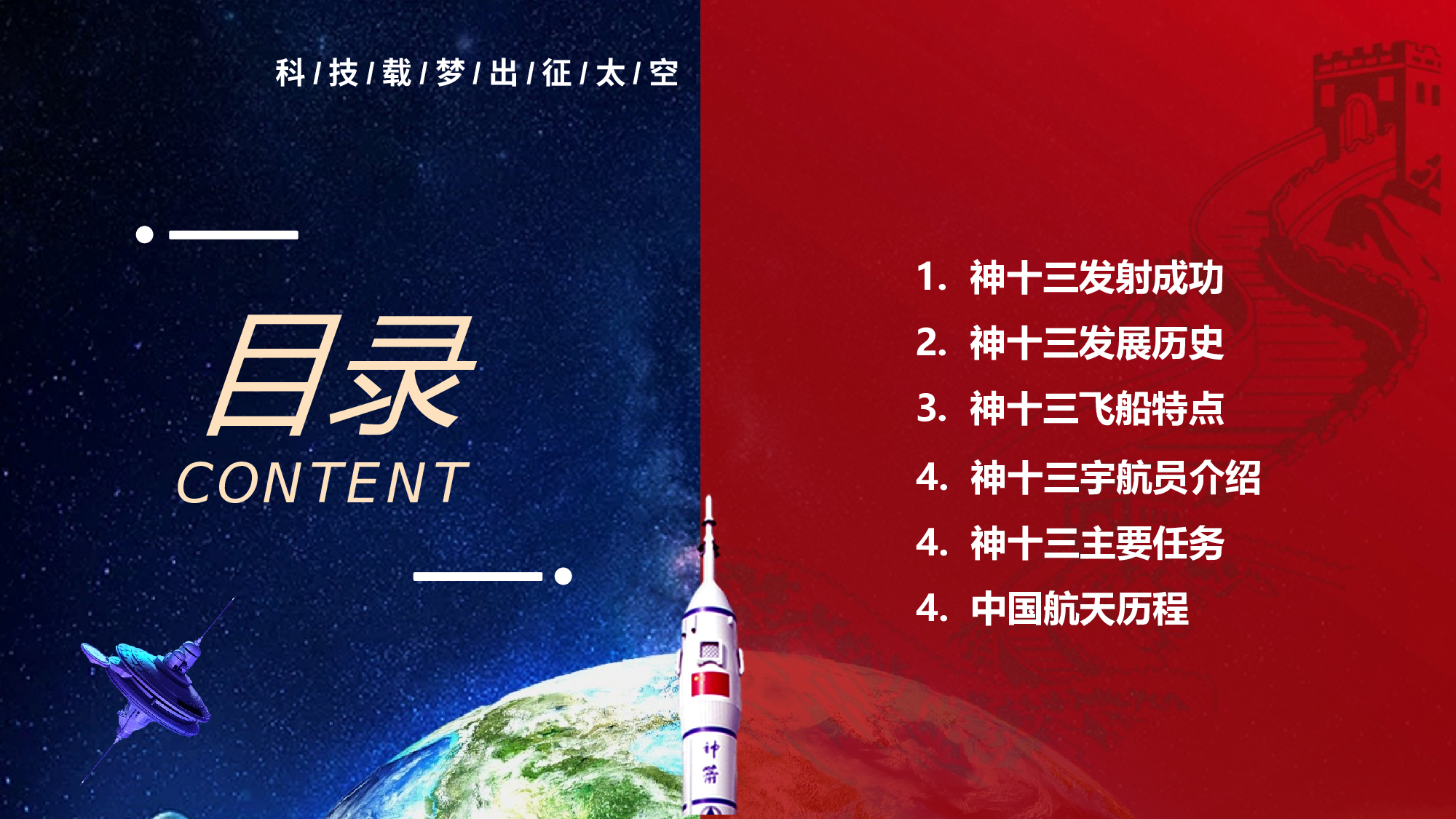 科 / 技 / 载 / 梦 / 出 / 征 / 太 / 空

目录
CONTENT

1. 神十三发射成功
2. 神十三发展历史
3. 神十三飞船特点
4. 神十三宇航员介绍
4. 神十三主要任务
4. 中国航天历程

神箭